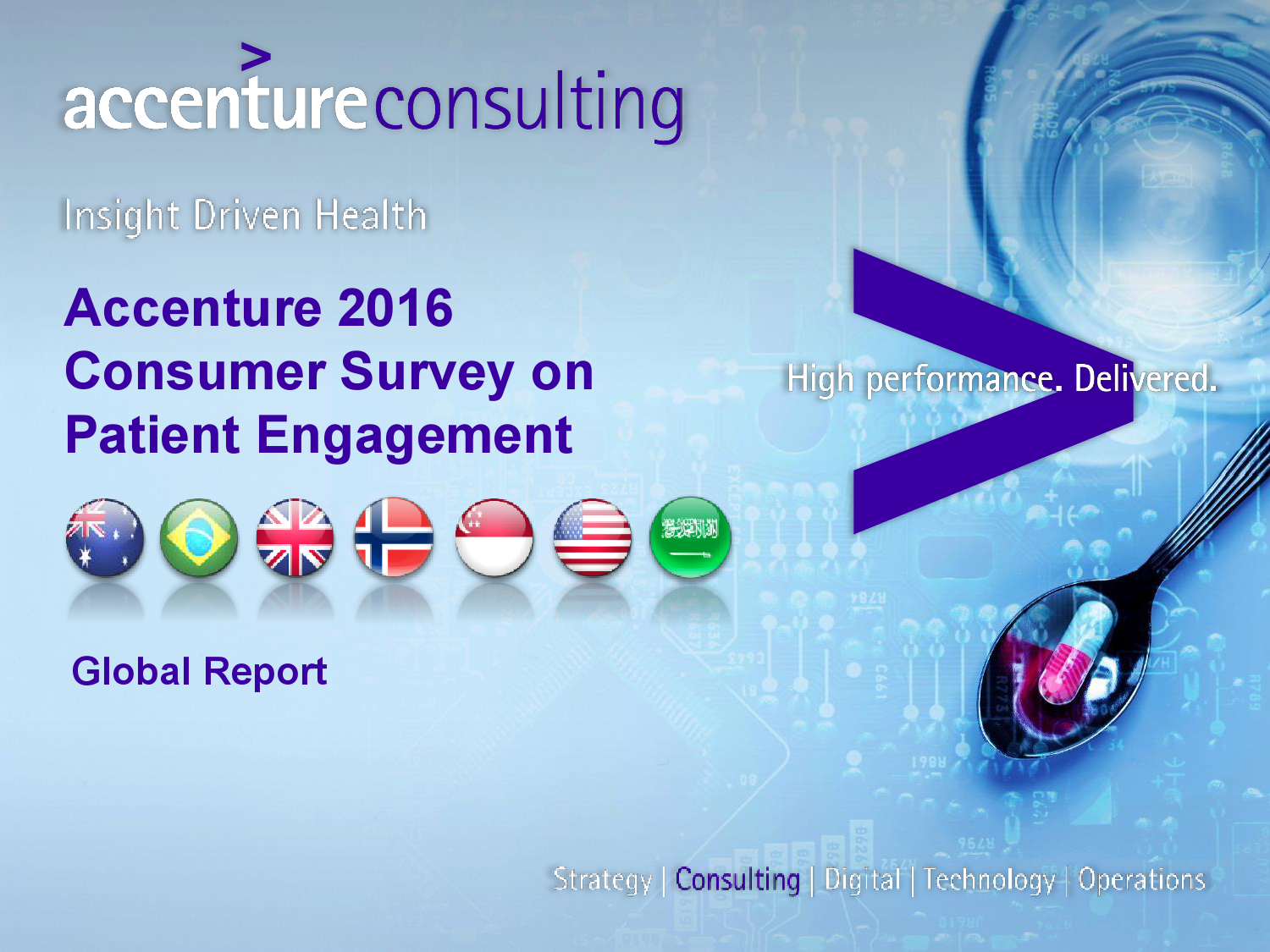 accenture consulting

Insight Driven Health

Accenture 2016 Consumer Survey on Patient Engagement

High performance. Delivered.

Global Report

Strategy | Consulting | Digital | Technology | Operations